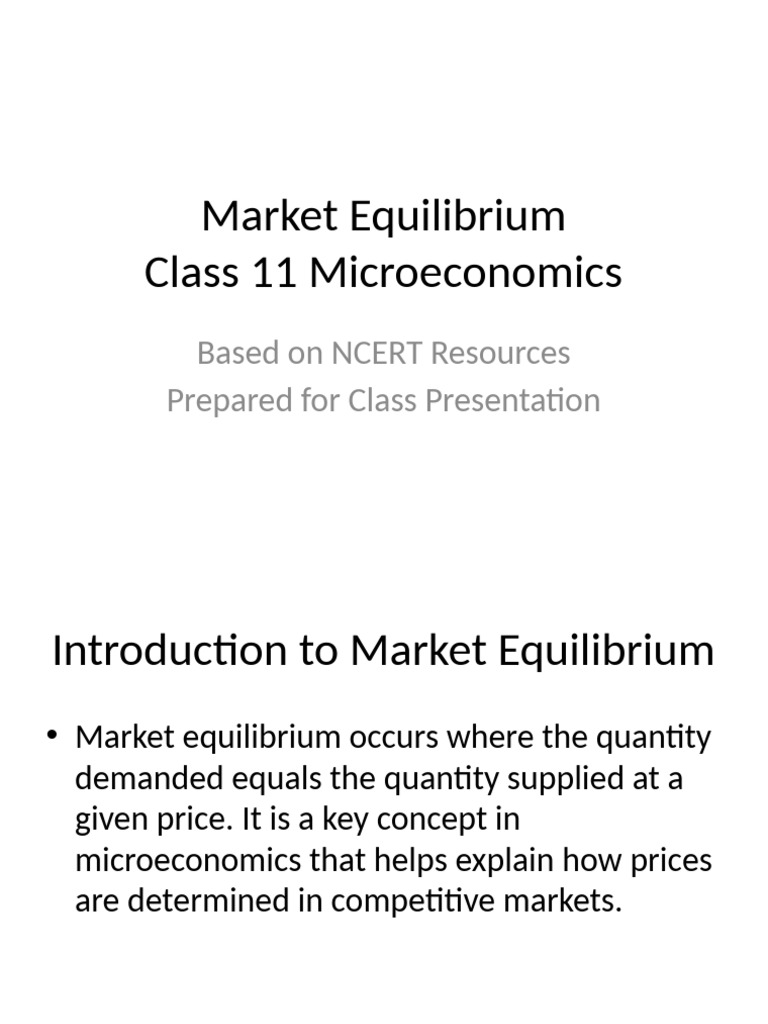 Market Equilibrium
Class 11 Microeconomics

Based on NCERT Resources
Prepared for Class Presentation

Introduction to Market Equilibrium

• Market equilibrium occurs where the quantity demanded equals the quantity supplied at a given price. It is a key concept in microeconomics that helps explain how prices are determined in competitive markets.